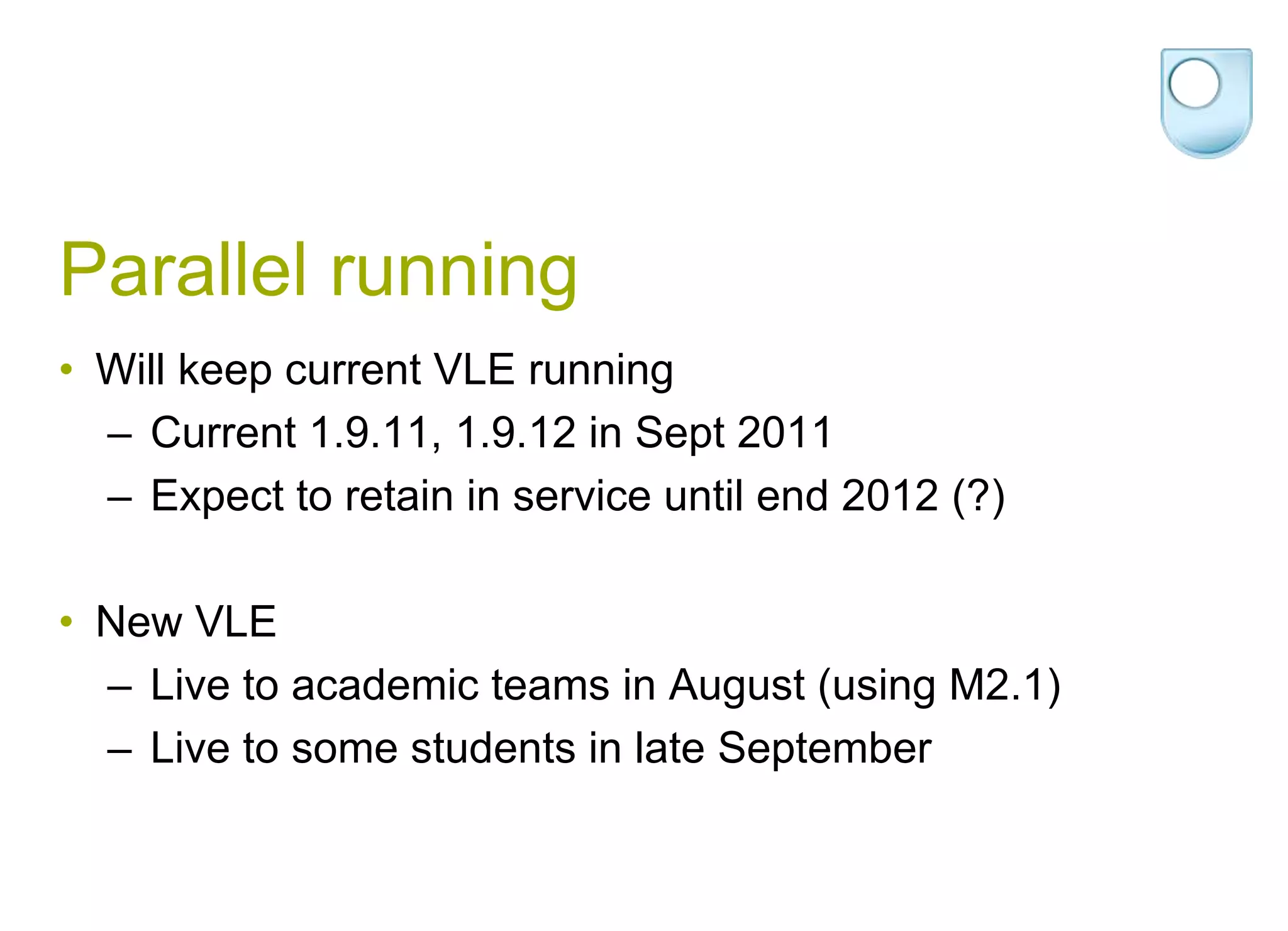 Parallel running

• Will keep current VLE running
– Current 1.9.11, 1.9.12 in Sept 2011
– Expect to retain in service until end 2012 (?)

• New VLE
– Live to academic teams in August (using M2.1)
– Live to some students in late September